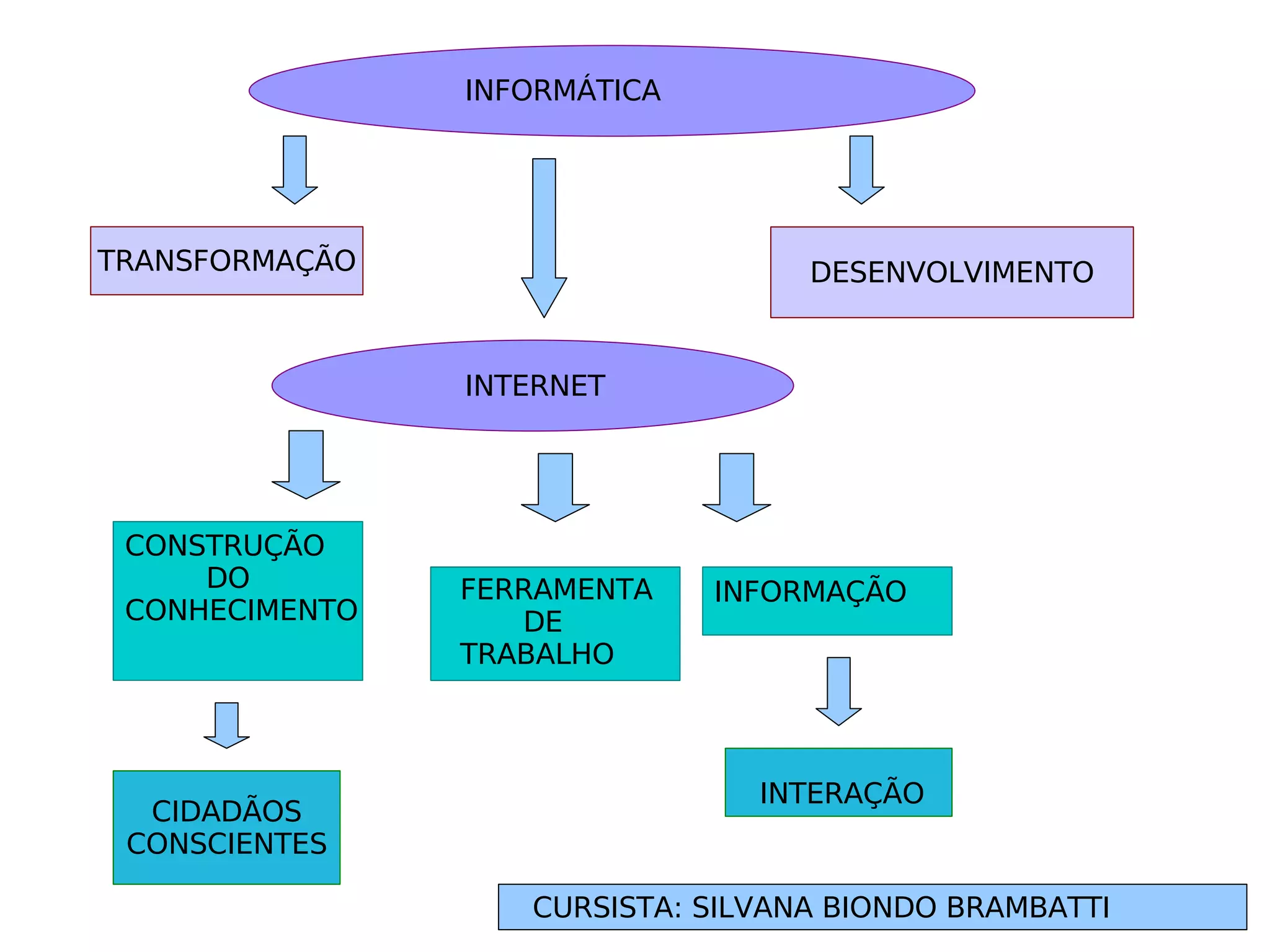 INFORMÁTICA

TRANSFORMAÇÃO

DESENVOLVIMENTO

INTERNET

CONSTRUÇÃO DO CONHECIMENTO

FERRAMENTA DE TRABALHO

INFORMAÇÃO

CIDADÃOS CONSCIENTES

INTERAÇÃO

CURSISTA: SILVANA BIONDO BRAMBATTI